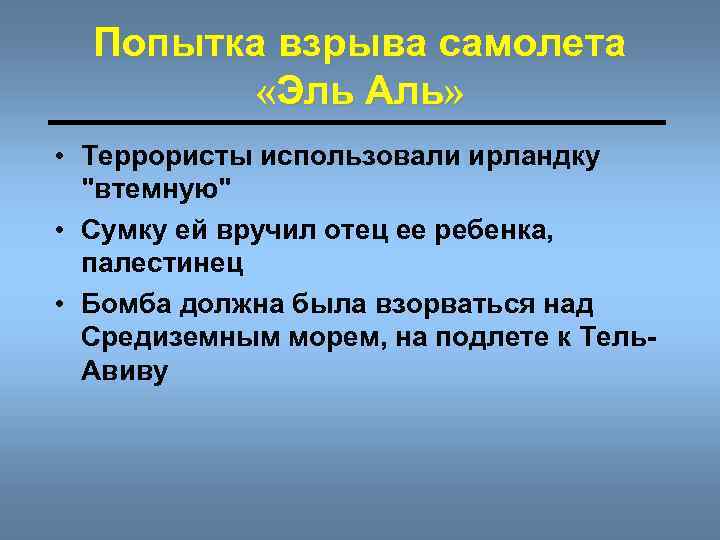 Попытка взрыва самолета «Эль Аль»

• Террористы использовали ирландку "втемную"
• Сумку ей вручил отец ее ребенка, палестинец
• Бомба должна была взорваться над Средиземным морем, на подлете к Тель-Авиву